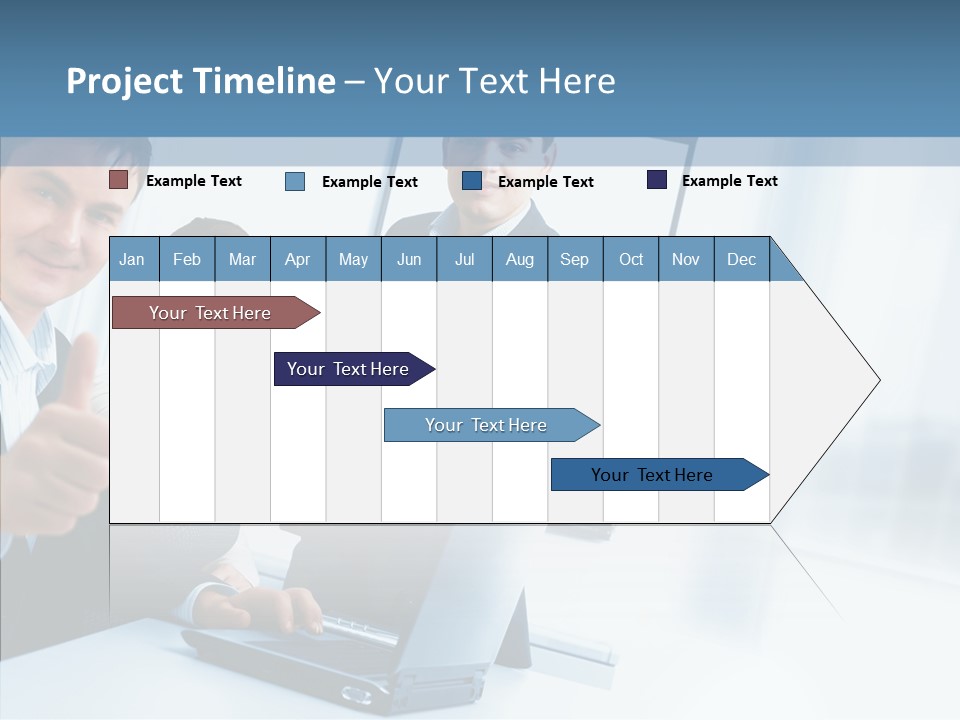 Project Timeline – Your Text Here

Example Text
Example Text
Example Text
Example Text

| Jan | Feb | Mar | Apr | May | Jun | Jul | Aug | Sep | Oct | Nov | Dec |
|---|---|---|---|---|---|---|---|---|---|---|---|

Your Text Here
Your Text Here
Your Text Here
Your Text Here